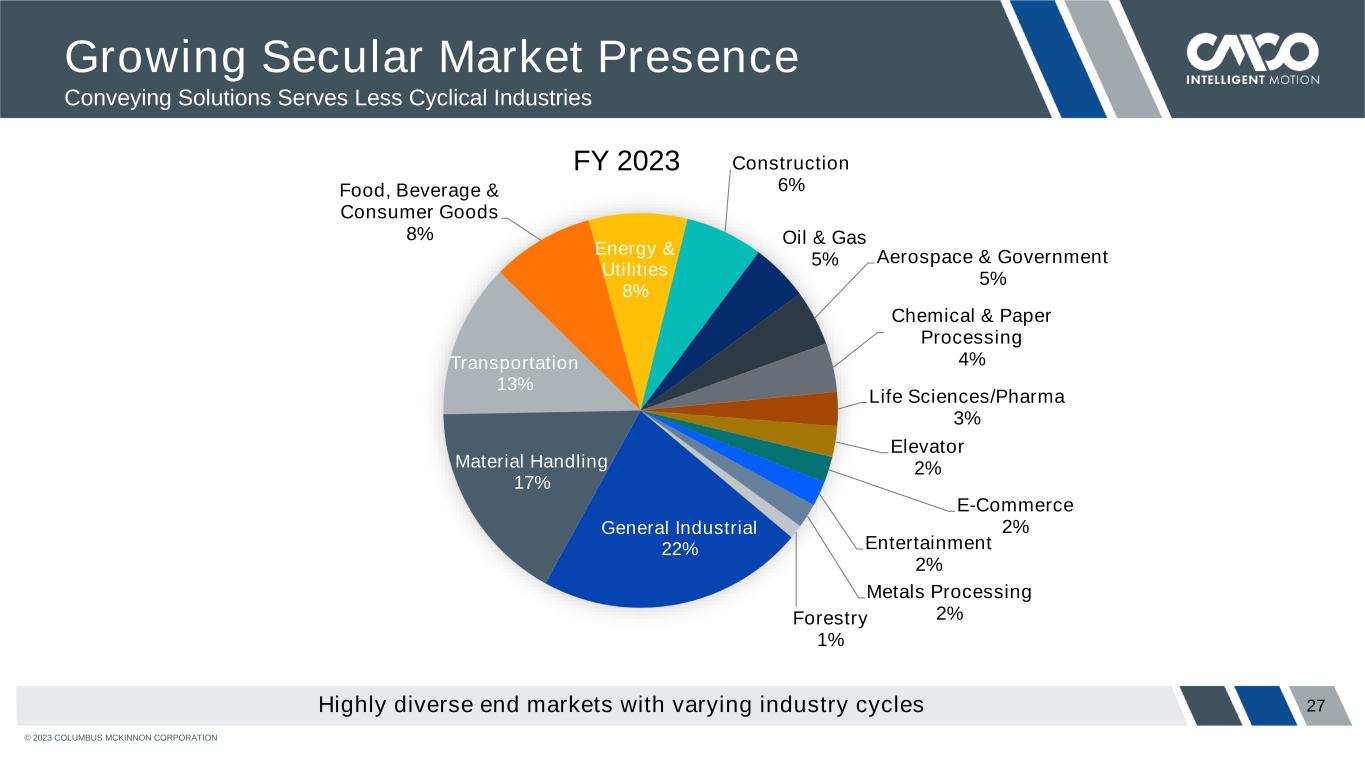 Growing Secular Market Presence

Conveying Solutions Serves Less Cyclical Industries

CMCO
INTELLIGENT MOTION

FY 2023

Food, Beverage & Consumer Goods 8%

Energy & Utilities 8%

Construction 6%

Oil & Gas 5%

Aerospace & Government 5%

Chemical & Paper Processing 4%

Life Sciences/Pharma 3%

Elevator 2%

E-Commerce 2%

Entertainment 2%

Metals Processing 2%

Forestry 1%

General Industrial 22%

Material Handling 17%

Transportation 13%

Highly diverse end markets with varying industry cycles

27

© 2023 COLUMBUS MCKINNON CORPORATION